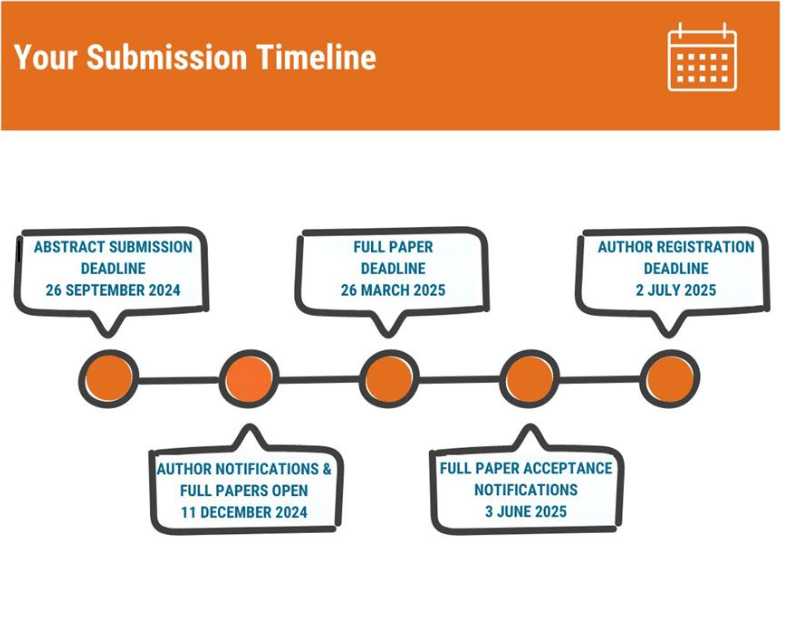 Your Submission Timeline

ABSTRACT SUBMISSION DEADLINE 26 SEPTEMBER 2024

AUTHOR NOTIFICATIONS & FULL PAPERS OPEN 11 DECEMBER 2024

FULL PAPER DEADLINE 26 MARCH 2025

FULL PAPER ACCEPTANCE NOTIFICATIONS 3 JUNE 2025

AUTHOR REGISTRATION DEADLINE 2 JULY 2025